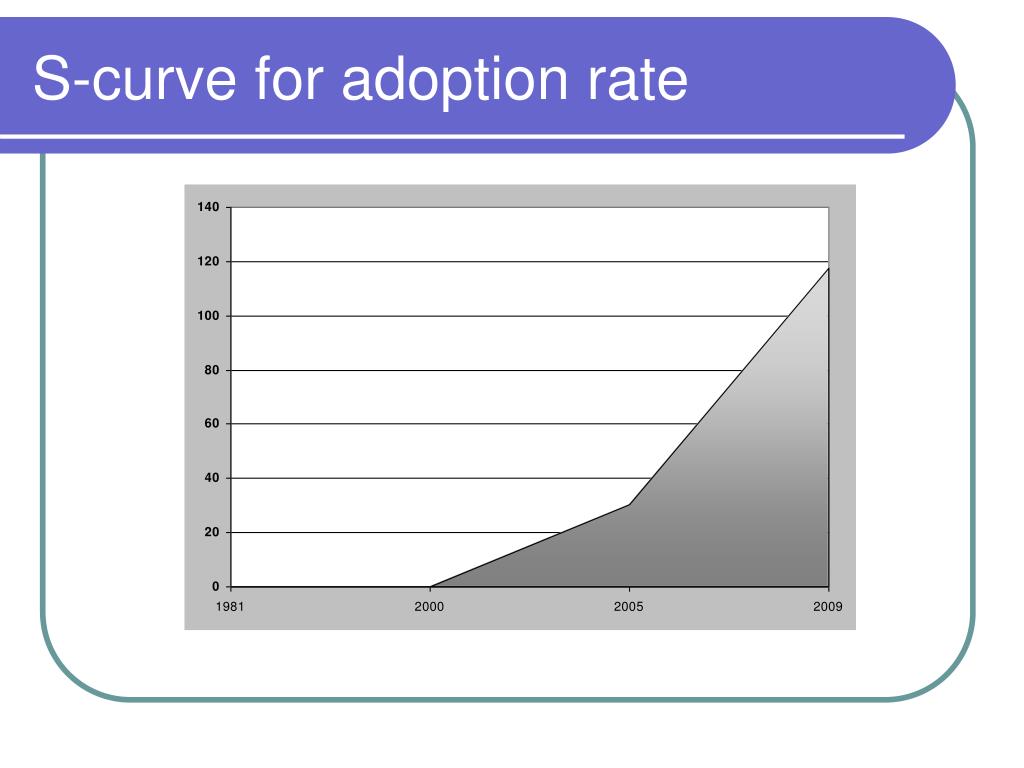 S-curve for adoption rate

140
120
100
80
60
40
20
0
1981
2000
2005
2009